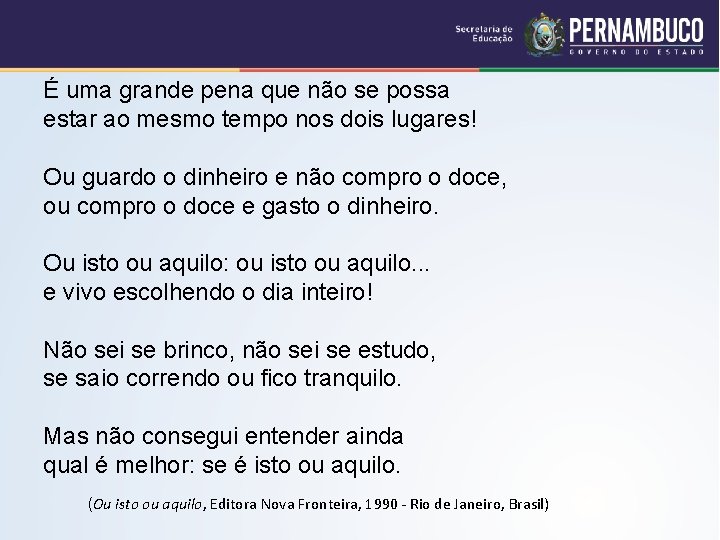 Secretaria de Educação PERNAMBUCO GOVERNO DO ESTADO

É uma grande pena que não se possa
estar ao mesmo tempo nos dois lugares!

Ou guardo o dinheiro e não compro o doce,
ou compro o doce e gasto o dinheiro.

Ou isto ou aquilo: ou isto ou aquilo...
e vivo escolhendo o dia inteiro!

Não sei se brinco, não sei se estudo,
se saio correndo ou fico tranquilo.

Mas não consegui entender ainda
qual é melhor: se é isto ou aquilo.

(Ou isto ou aquilo, Editora Nova Fronteira, 1990 - Rio de Janeiro, Brasil)